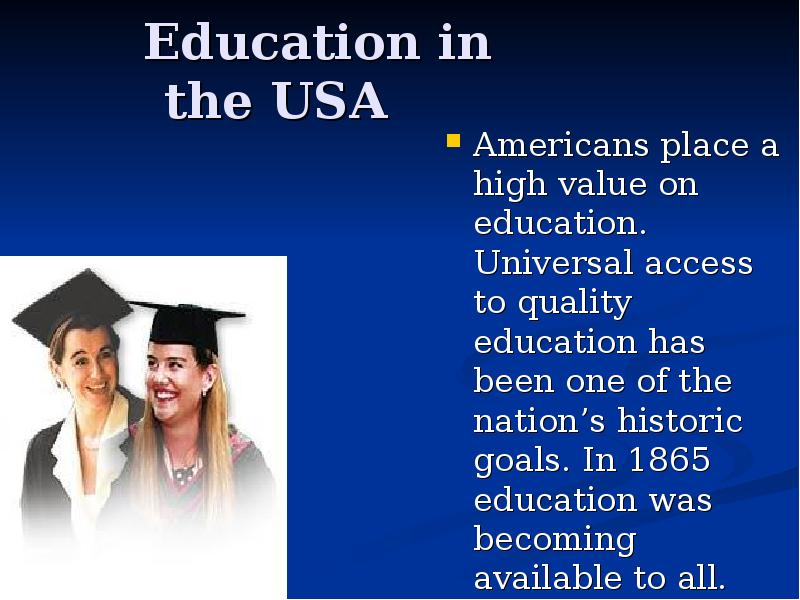 Education in the USA

Americans place a high value on education. Universal access to quality education has been one of the nation’s historic goals. In 1865 education was becoming available to all.